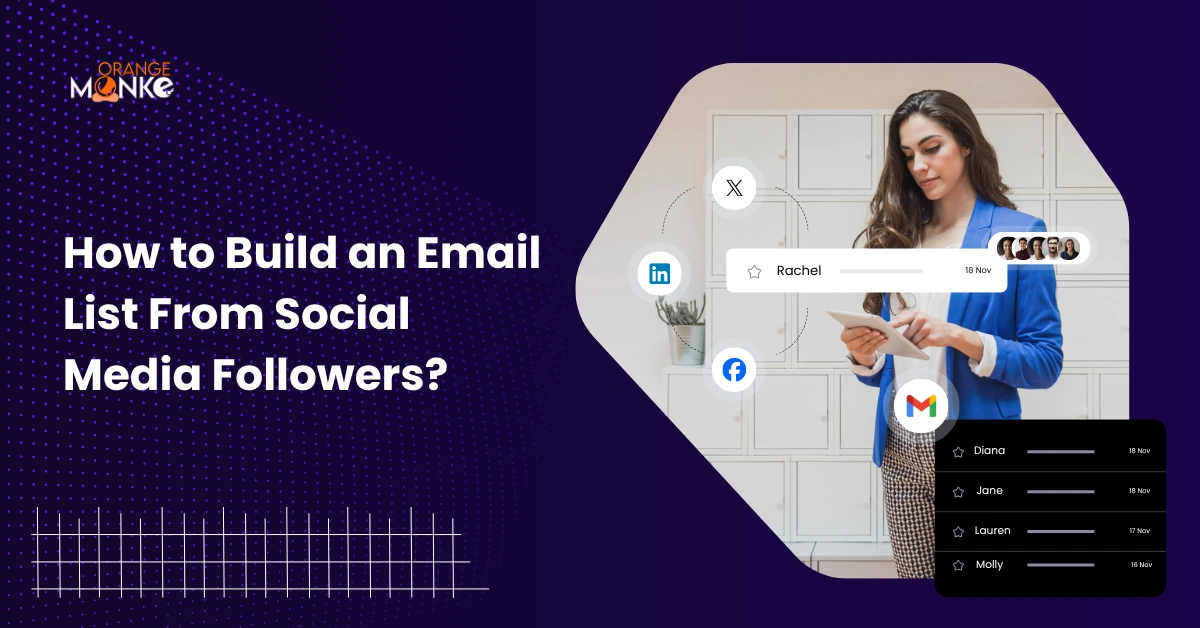 ORANGE MONKE

How to Build an Email List From Social Media Followers?

Rachel 18 Nov

Diana 18 Nov

Jane 18 Nov

Lauren 17 Nov

Molly 16 Nov